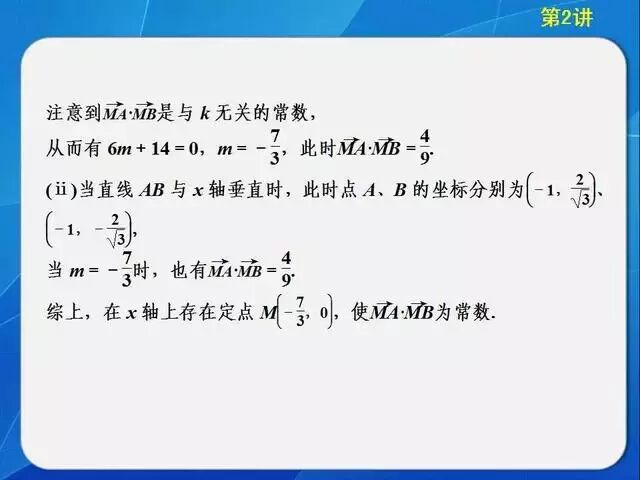 第2讲

注意到$\overrightarrow{MA}\cdot\overrightarrow{MB}$是与 $k$ 无关的常数，

从而有 $6m+14=0$，$m=-\frac{7}{3}$，此时$\overrightarrow{MA}\cdot\overrightarrow{MB}=\frac{4}{9}$.

(ii)当直线 $AB$ 与 $x$ 轴垂直时，此时点 $A$、$B$ 的坐标分别为$\left(-1,\frac{2}{\sqrt{3}}\right)$、$\left(-1,-\frac{2}{\sqrt{3}}\right)$,

当 $m=-\frac{7}{3}$时，也有$\overrightarrow{MA}\cdot\overrightarrow{MB}=\frac{4}{9}$.

综上，在 $x$ 轴上存在定点 $M\left(-\frac{7}{3},0\right)$，使$\overrightarrow{MA}\cdot\overrightarrow{MB}$为常数.